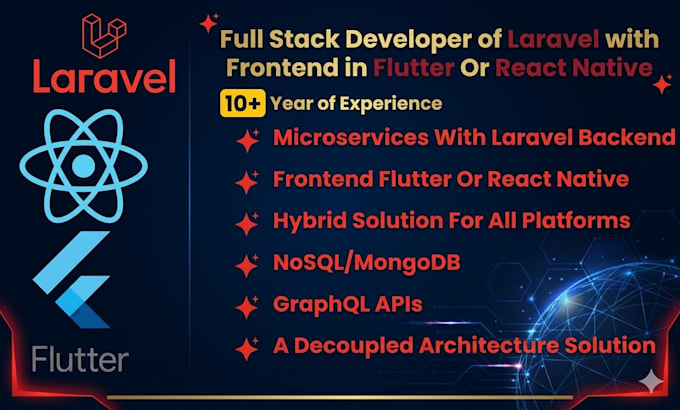 Laravel

Flutter

Full Stack Developer of Laravel with Frontend in Flutter Or React Native

10+ Year of Experience

Microservices With Laravel Backend

Frontend Flutter Or React Native

Hybrid Solution For All Platforms

NoSQL/MongoDB

GraphQL APIs

A Decoupled Architecture Solution